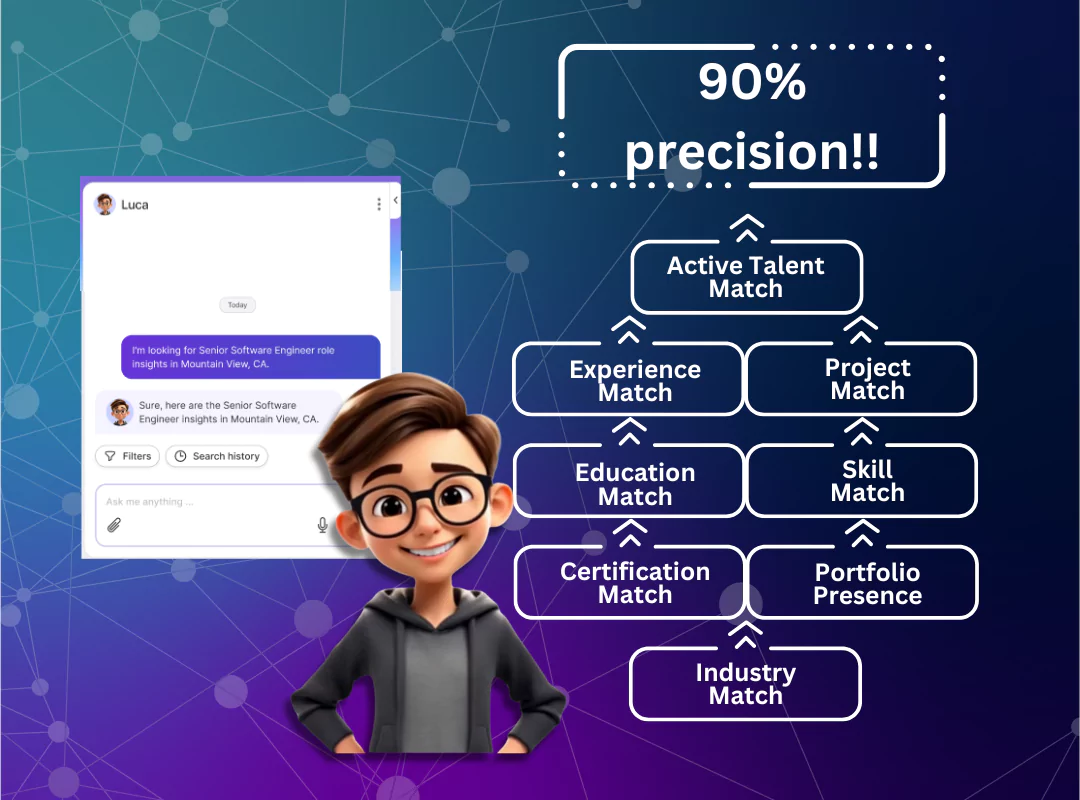 Luca

Today

I'm looking for Senior Software Engineer role insights in Mountain View, CA.

Sure, here are the Senior Software Engineer insights in Mountain View, CA.

Filters

Search history

Ask me anything ...

90% precision!!

Active Talent Match

Experience Match

Project Match

Education Match

Skill Match

Certification Match

Portfolio Presence

Industry Match